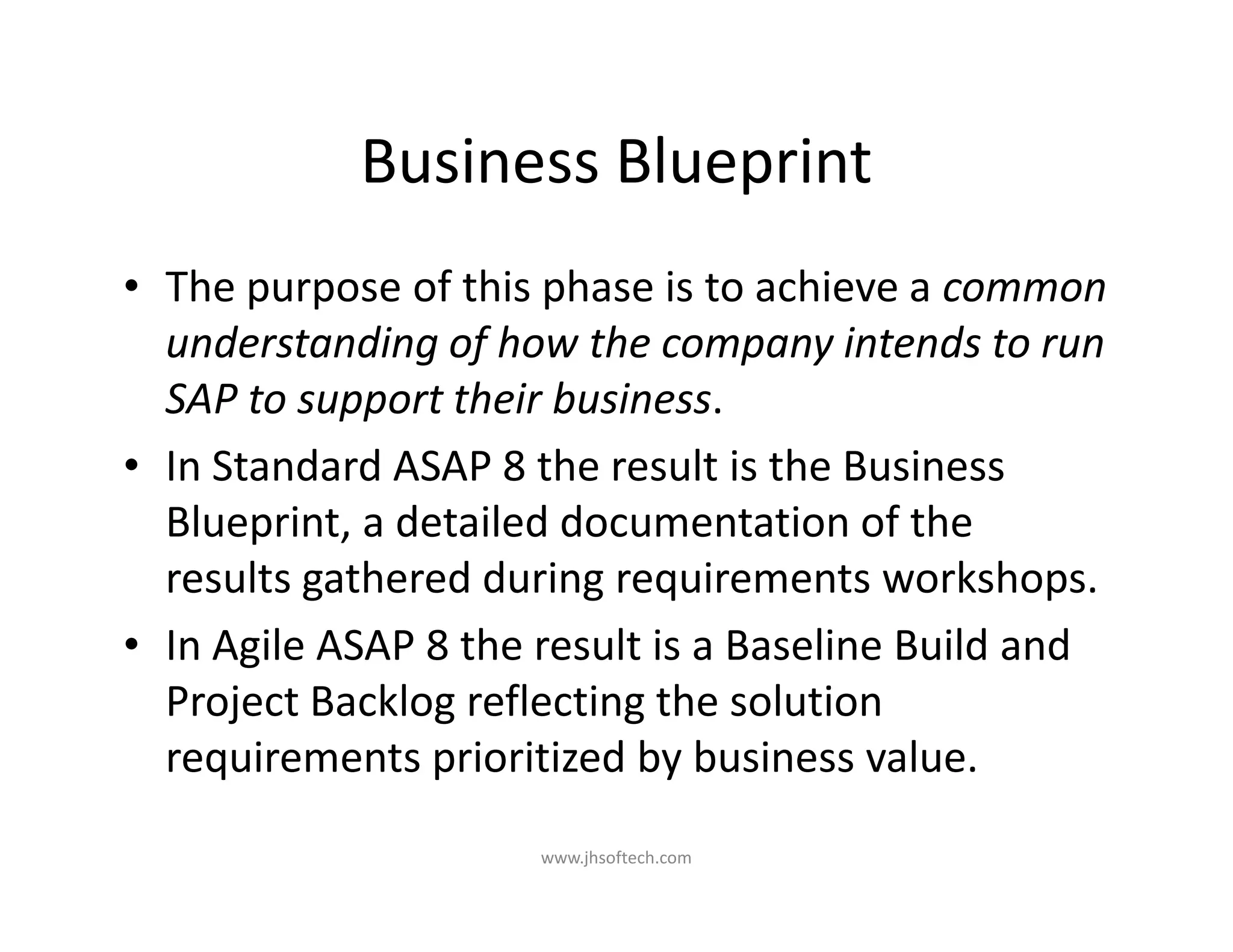 Business Blueprint

• The purpose of this phase is to achieve a common understanding of how the company intends to run SAP to support their business.

• In Standard ASAP 8 the result is the Business Blueprint, a detailed documentation of the results gathered during requirements workshops.

• In Agile ASAP 8 the result is a Baseline Build and Project Backlog reflecting the solution requirements prioritized by business value.

www.jhsoftech.com